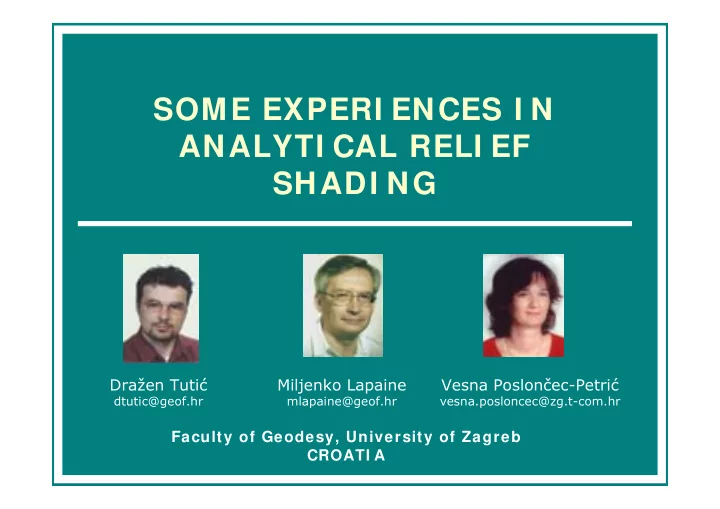 SOME EXPERIENCES IN ANALYTICAL RELIEF SHADING

Dražen Tutić
dtutic@geof.hr

Miljenko Lapaine
mlapaine@geof.hr

Vesna Poslončec-Petrić
vesna.posloncec@zg.t-com.hr

Faculty of Geodesy, University of Zagreb
CROATIA